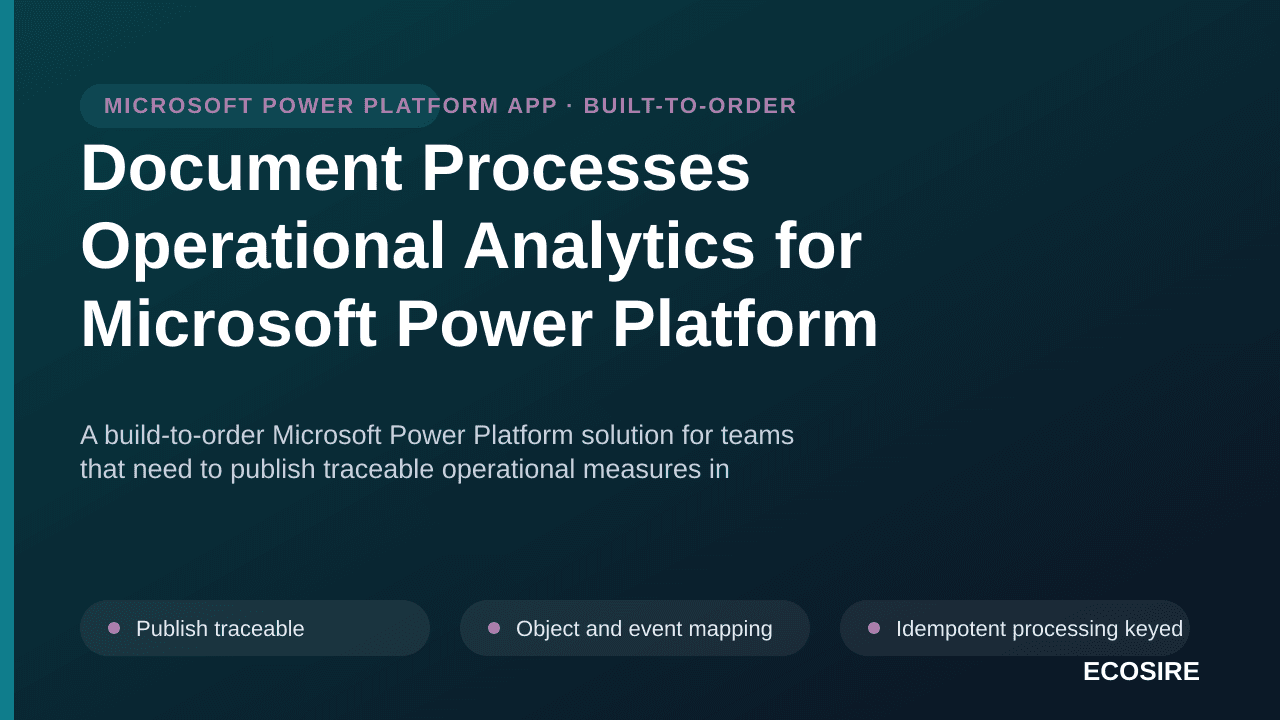 MICROSOFT POWER PLATFORM APP · BUILT-TO-ORDER

Document Processes Operational Analytics for Microsoft Power Platform

A build-to-order Microsoft Power Platform solution for teams that need to publish traceable operational measures in

Publish traceable

Object and event mapping

Idempotent processing keyed

ECOSIRE